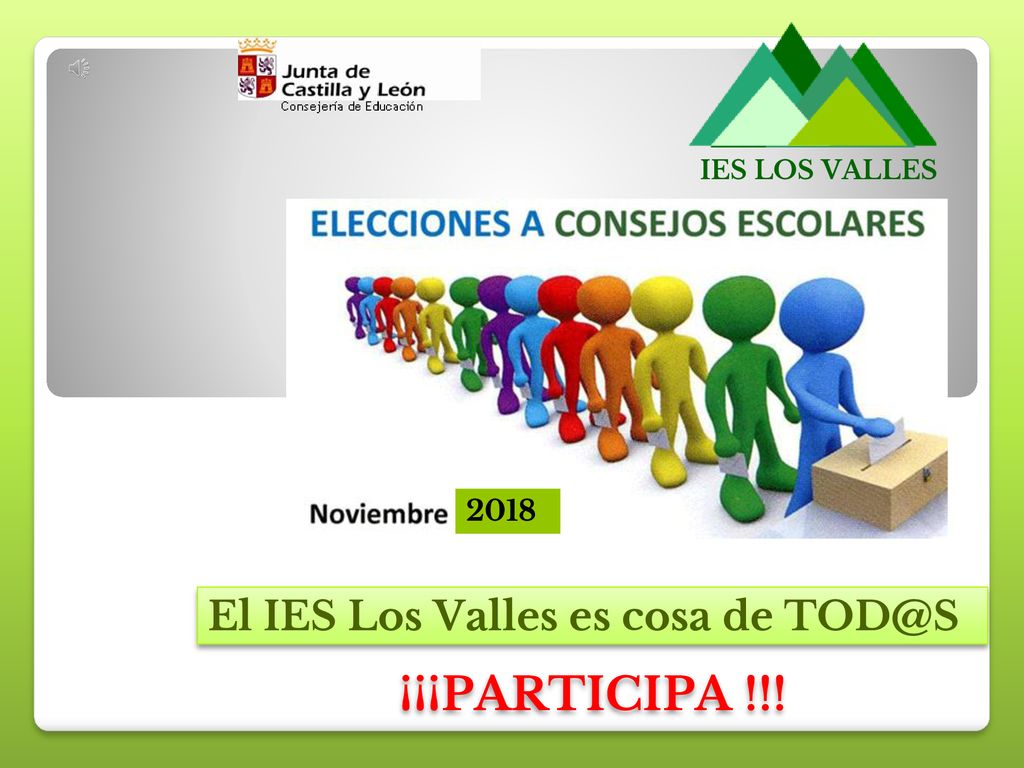 Junta de Castilla y León
Consejería de Educación

IES LOS VALLES

ELECCIONES A CONSEJOS ESCOLARES

Noviembre 2018

El IES Los Valles es cosa de TOD@S

¡¡¡PARTICIPA !!!